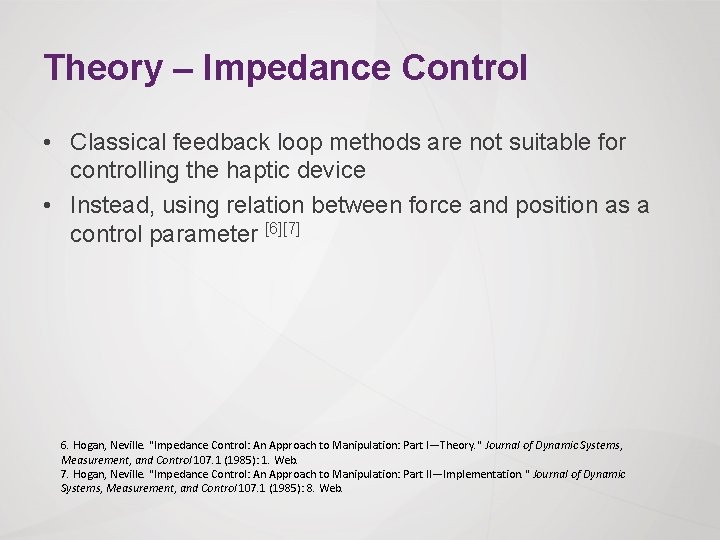 Theory – Impedance Control

• Classical feedback loop methods are not suitable for controlling the haptic device

• Instead, using relation between force and position as a control parameter [6][7]

6. Hogan, Neville. "Impedance Control: An Approach to Manipulation: Part I—Theory." Journal of Dynamic Systems, Measurement, and Control 107.1 (1985): 1. Web.
7. Hogan, Neville. "Impedance Control: An Approach to Manipulation: Part II—Implementation." Journal of Dynamic Systems, Measurement, and Control 107.1 (1985): 8. Web.